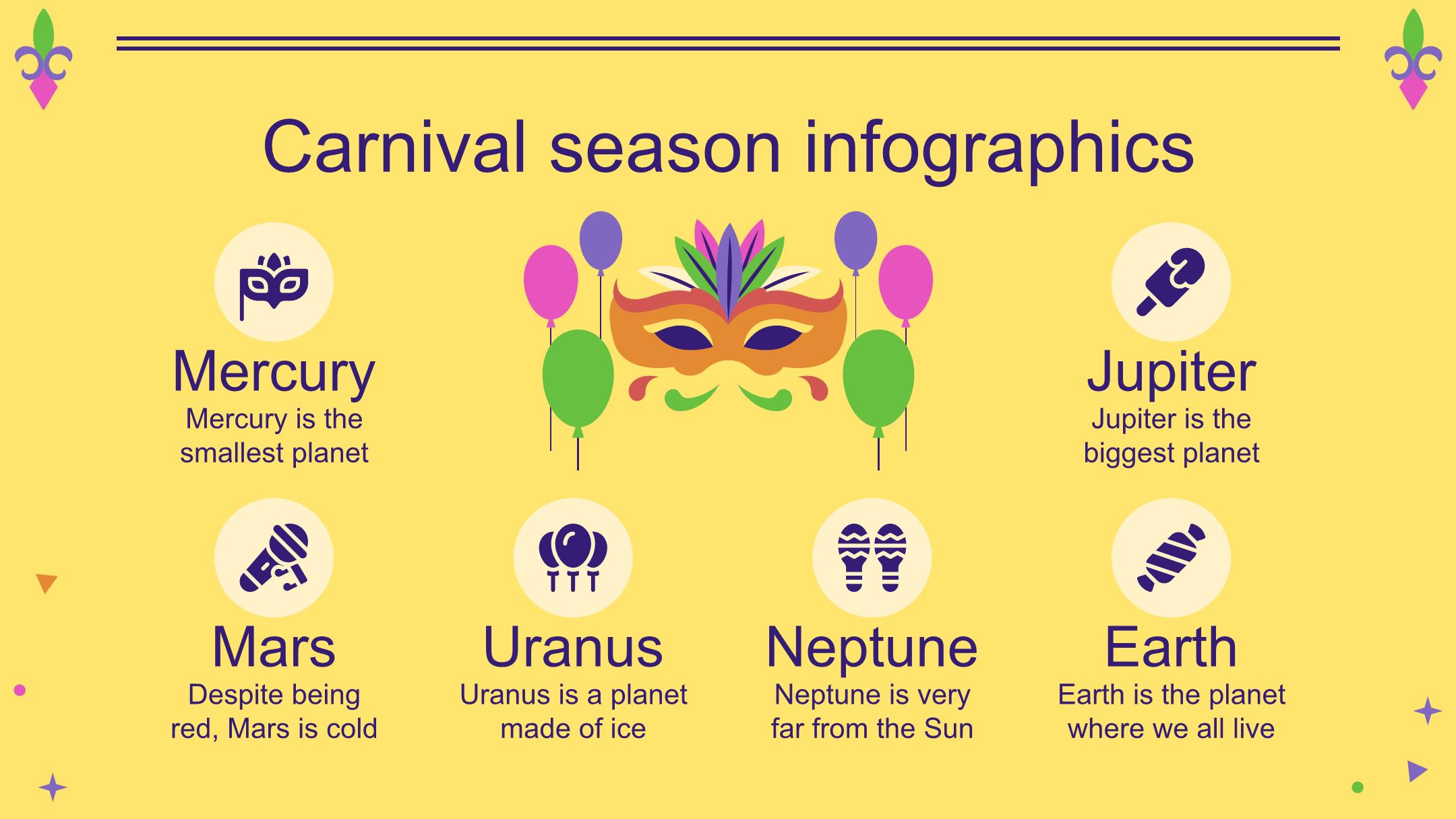 Carnival season infographics

Mercury
Mercury is the smallest planet

Jupiter
Jupiter is the biggest planet

Mars
Despite being red, Mars is cold

Uranus
Uranus is a planet made of ice

Neptune
Neptune is very far from the Sun

Earth
Earth is the planet where we all live